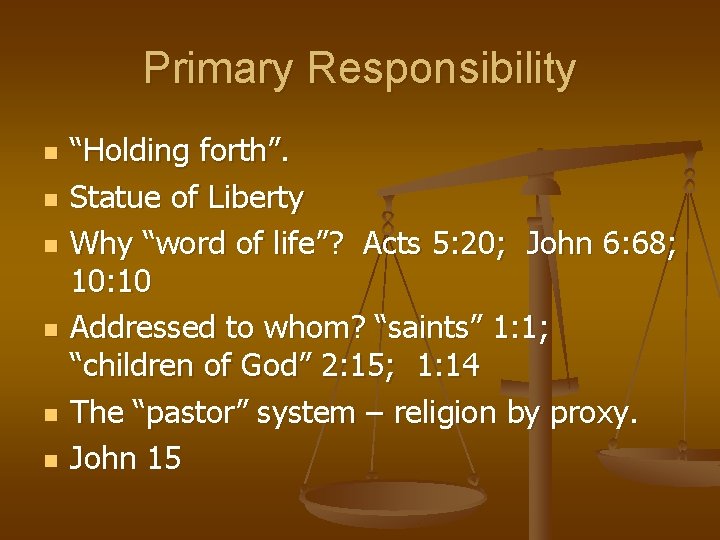 Primary Responsibility

- “Holding forth”.
- Statue of Liberty
- Why “word of life”? Acts 5:20; John 6:68; 10:10
- Addressed to whom? “saints” 1:1; “children of God” 2:15; 1:14
- The “pastor” system – religion by proxy.
- John 15